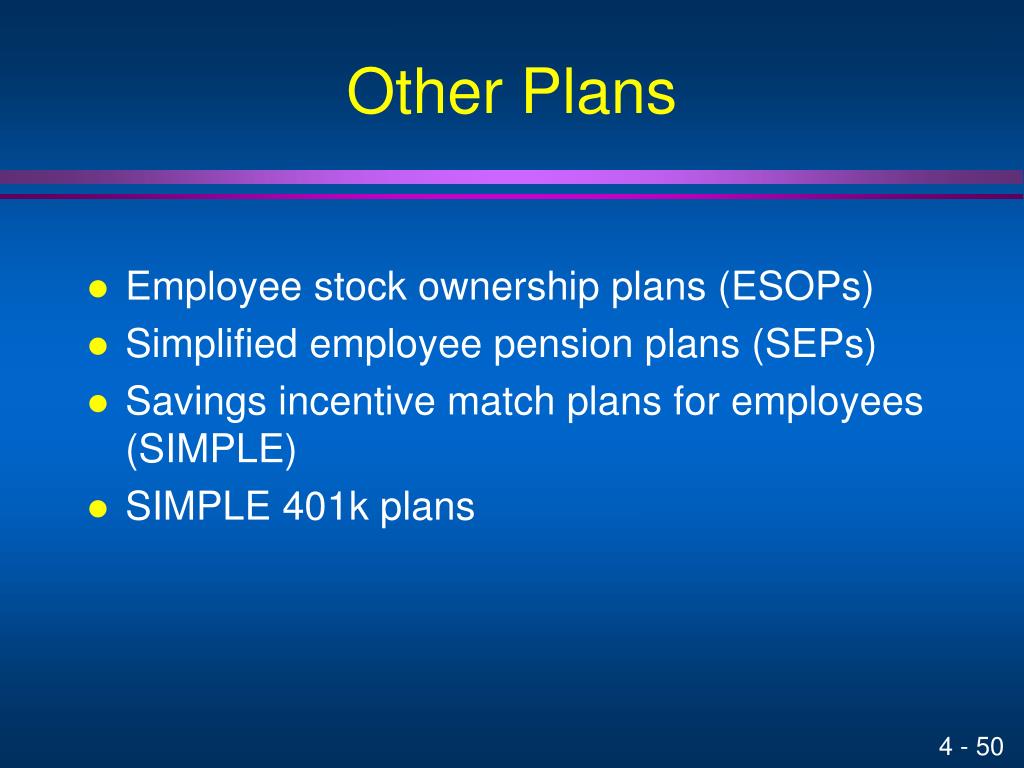 Other Plans

- Employee stock ownership plans (ESOPs)
- Simplified employee pension plans (SEPs)
- Savings incentive match plans for employees (SIMPLE)
- SIMPLE 401k plans

4 - 50